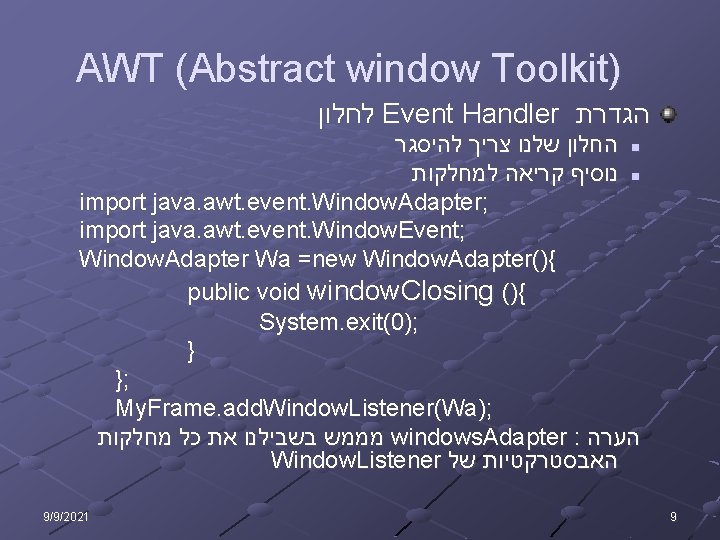 AWT (Abstract window Toolkit)

הגדרת Event Handler לחלון

החלון שלנו צריך להיסגר

נוסיף קריאה למחלקות

import java.awt.event.WindowAdapter;
import java.awt.event.WindowEvent;
WindowAdapter Wa =new WindowAdapter(){
public void windowClosing (){
System.exit(0);
}
};
MyFrame.addWindowListener(Wa);

הערה : windowsAdapter מממש בשבילנו את כל מחלקות האבסטרקטיות של WindowListener

9/9/2021

9